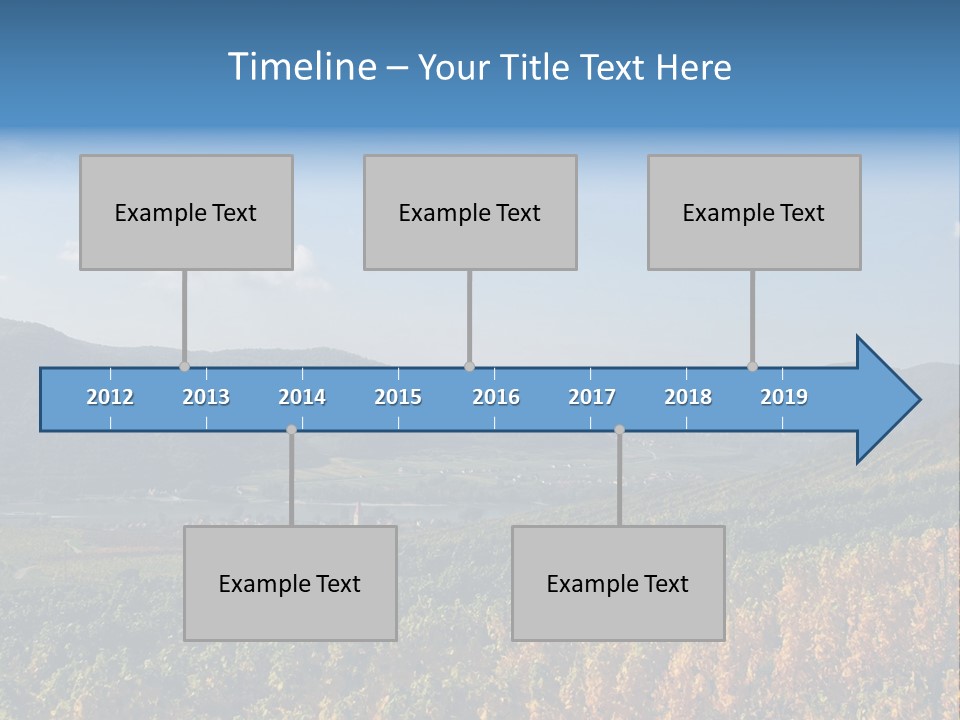 Timeline – Your Title Text Here

Example Text

Example Text

Example Text

2012 2013 2014 2015 2016 2017 2018 2019

Example Text

Example Text